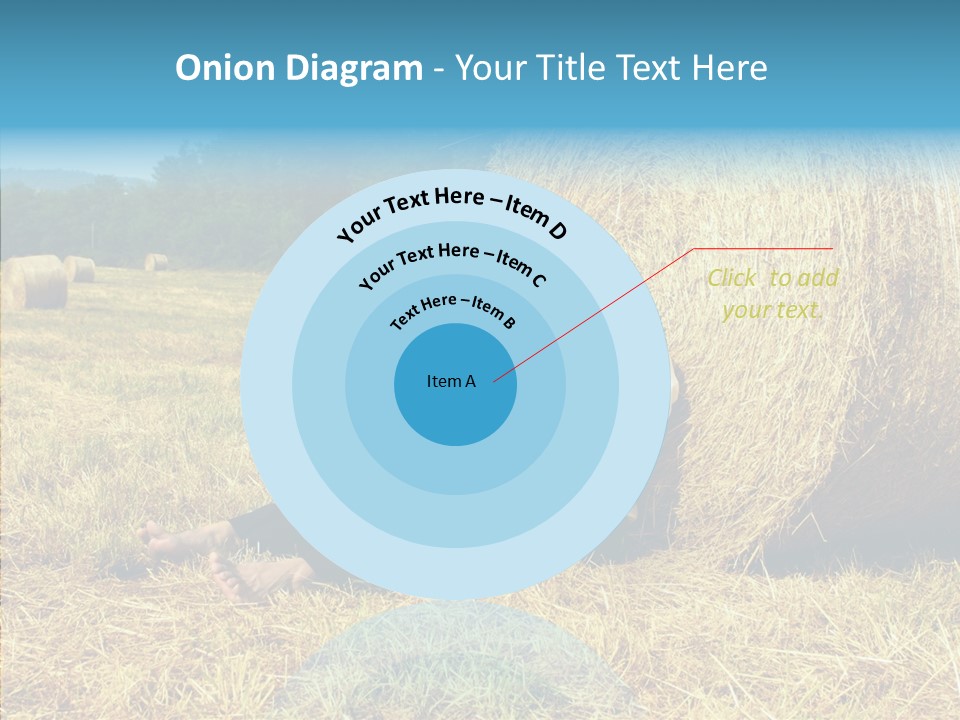 Onion Diagram - Your Title Text Here

Your Text Here – Item D

Your Text Here – Item C

Text Here – Item B

Item A

Click to add your text.